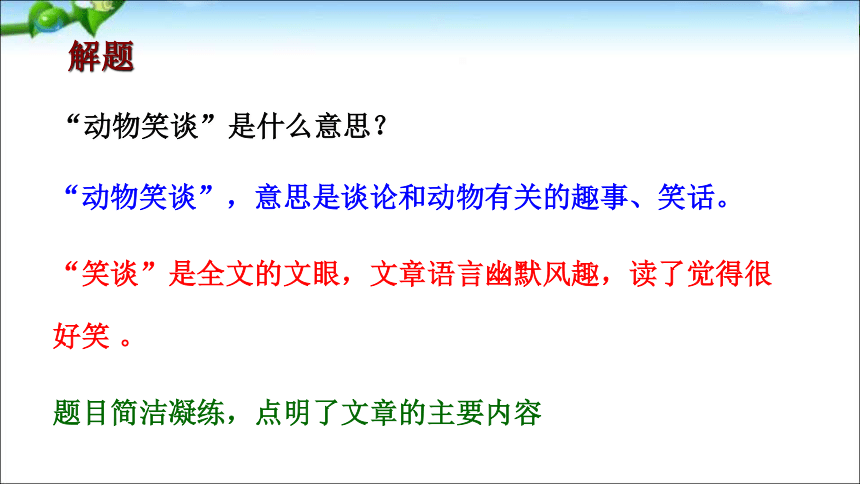 解题

“动物笑谈”是什么意思？

“动物笑谈”，意思是谈论和动物有关的趣事、笑话。

“笑谈”是全文的文眼，文章语言幽默风趣，读了觉得很好笑 。

题目简洁凝练，点明了文章的主要内容